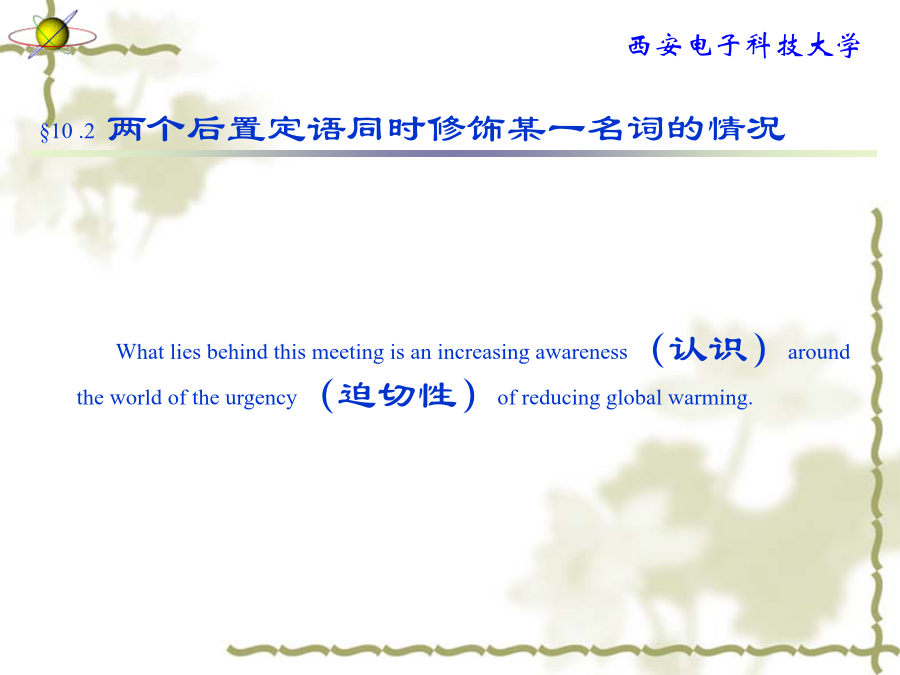 西安电子科技大学

§10 .2 两个后置定语同时修饰某一名词的情况

What lies behind this meeting is an increasing awareness （认识） around the world of the urgency （迫切性） of reducing global warming.